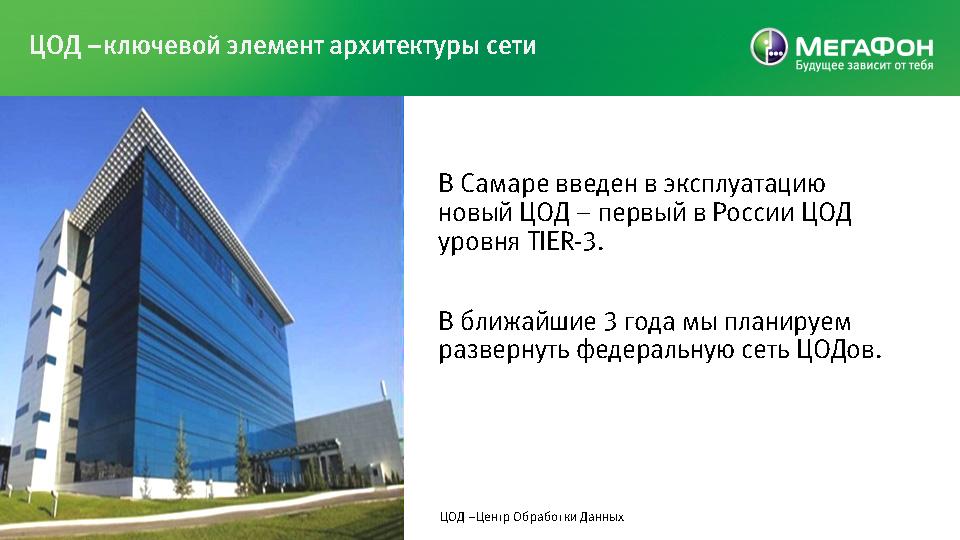 ЦОД –ключевой элемент архитектуры сети

МегаФон
Будущее зависит от тебя

В Самаре введен в эксплуатацию новый ЦОД – первый в России ЦОД уровня TIER-3.

В ближайшие 3 года мы планируем развернуть федеральную сеть ЦОДов.

ЦОД –Центр Обработки Данных